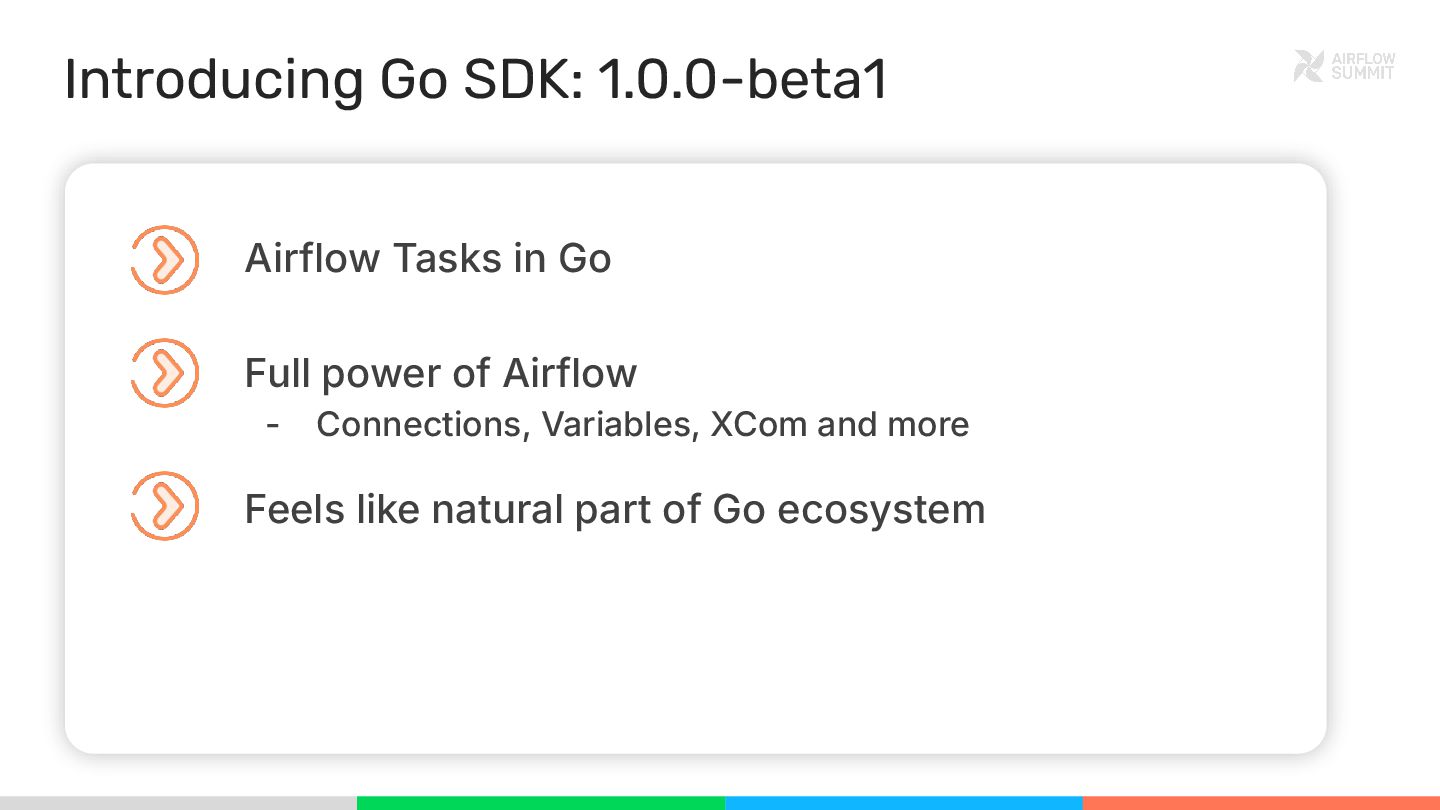 Introducing Go SDK: 1.0.0-beta1

AIRFLOW SUMMIT

Airflow Tasks in Go

Full power of Airflow
- Connections, Variables, XCom and more

Feels like natural part of Go ecosystem